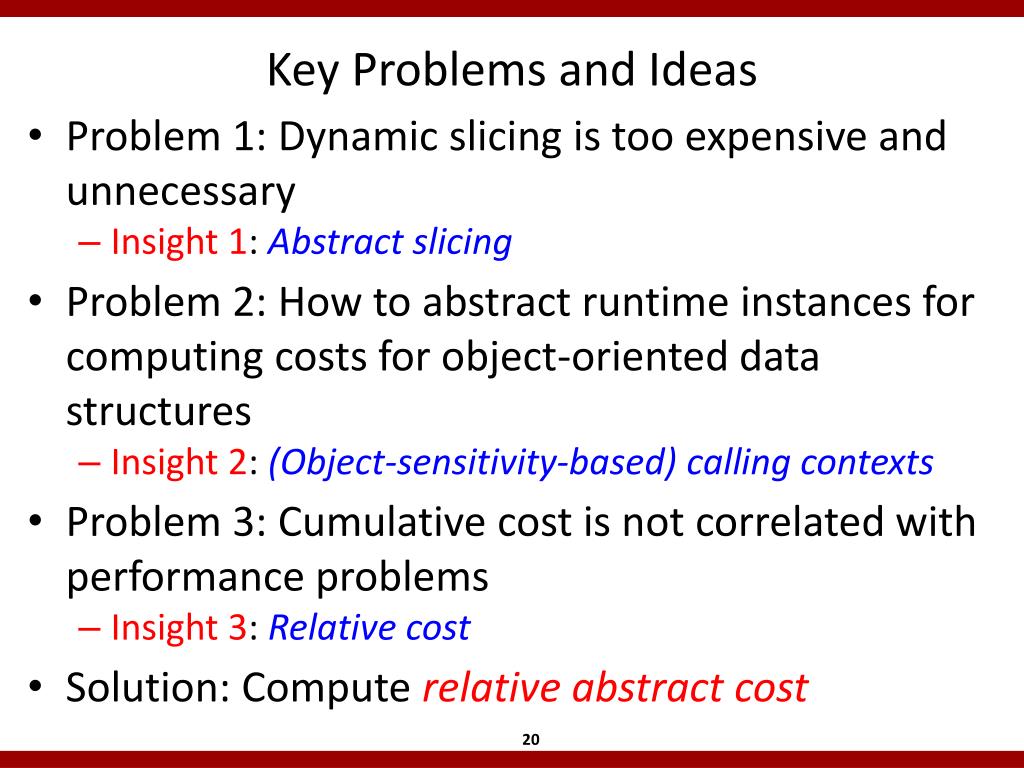 Key Problems and Ideas

• Problem 1: Dynamic slicing is too expensive and unnecessary
– Insight 1: Abstract slicing

• Problem 2: How to abstract runtime instances for computing costs for object-oriented data structures
– Insight 2: (Object-sensitivity-based) calling contexts

• Problem 3: Cumulative cost is not correlated with performance problems
– Insight 3: Relative cost

• Solution: Compute relative abstract cost

20